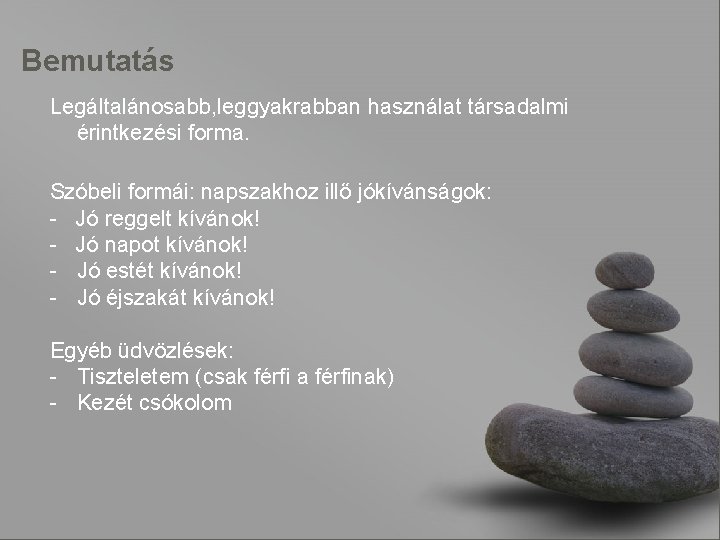 Bemutatás

Legáltalánosabb,leggyakrabban használat társadalmi érintkezési forma.

Szóbeli formái: napszakhoz illő jókívánságok:
- Jó reggelt kívánok!
- Jó napot kívánok!
- Jó estét kívánok!
- Jó éjszakát kívánok!

Egyéb üdvözlések:
- Tiszteletem (csak férfi a férfinak)
- Kezét csókolom